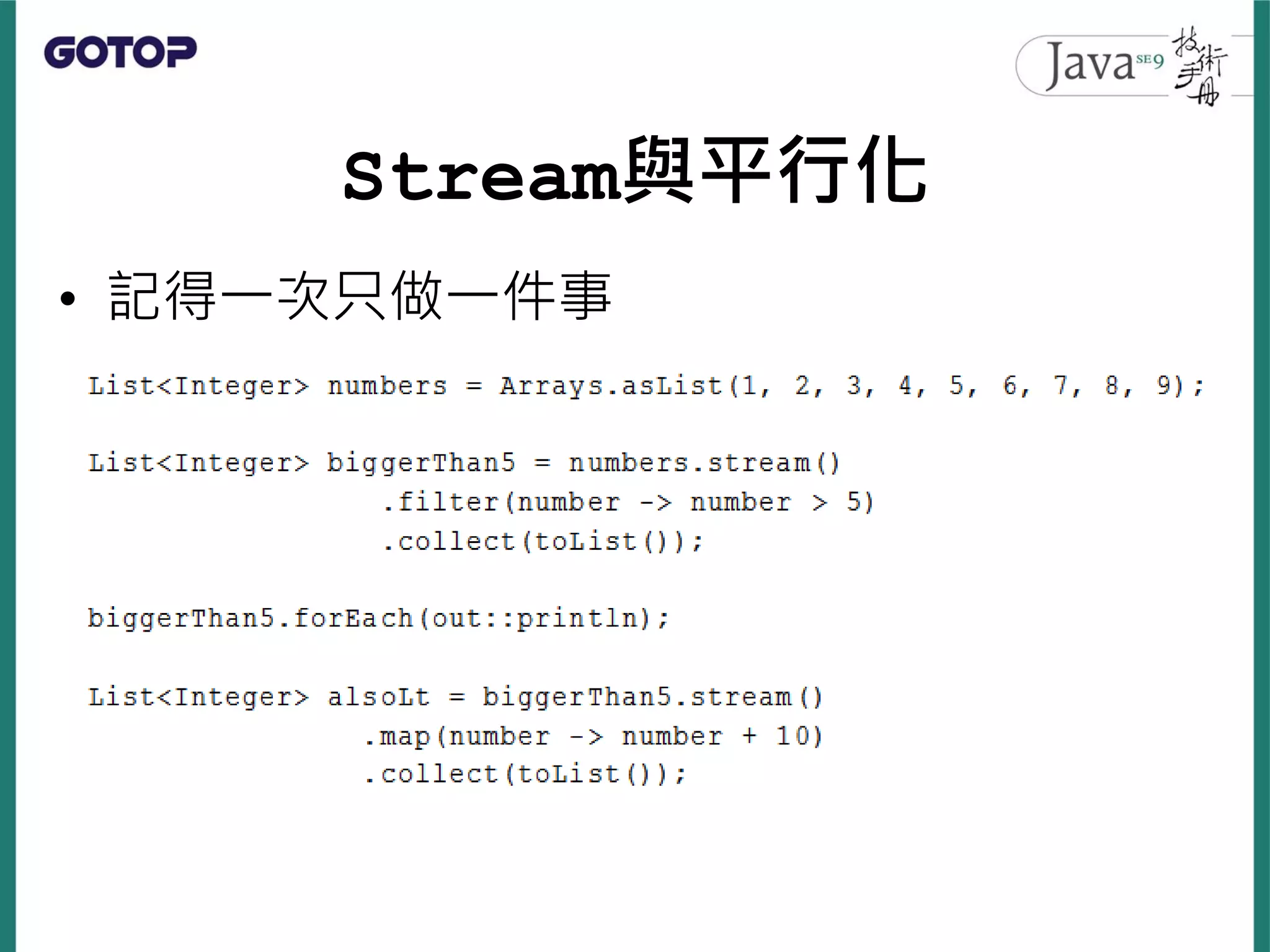 GOTOP

Java SE9 技術手冊

Stream與平行化

• 記得一次只做一件事

List<Integer> numbers = Arrays.asList(1, 2, 3, 4, 5, 6, 7, 8, 9);

List<Integer> biggerThan5 = numbers.stream()
                    .filter(number -> number > 5)
                    .collect(toList());

biggerThan5.forEach(out::println);

List<Integer> alsoLt = biggerThan5.stream()
                   .map(number -> number + 10)
                   .collect(toList());